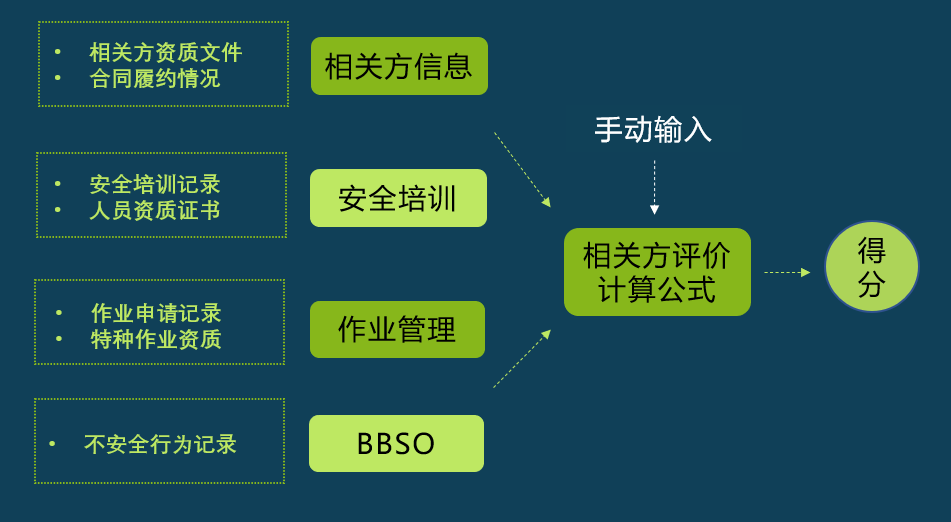 • 相关方资质文件
• 合同履约情况

相关方信息

• 安全培训记录
• 人员资质证书

安全培训

• 作业申请记录
• 特种作业资质

作业管理

• 不安全行为记录

BBSO

手动输入

相关方评价计算公式

得分